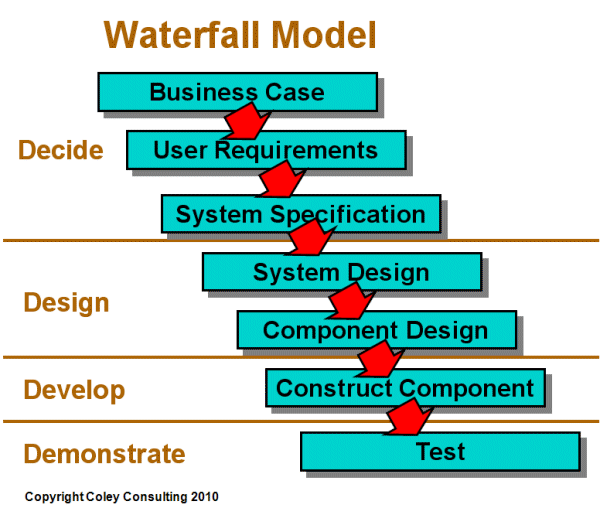 Waterfall Model

Business Case

Decide

User Requirements

System Specification

System Design

Design

Component Design

Develop

Construct Component

Demonstrate

Test

Copyright Coley Consulting 2010